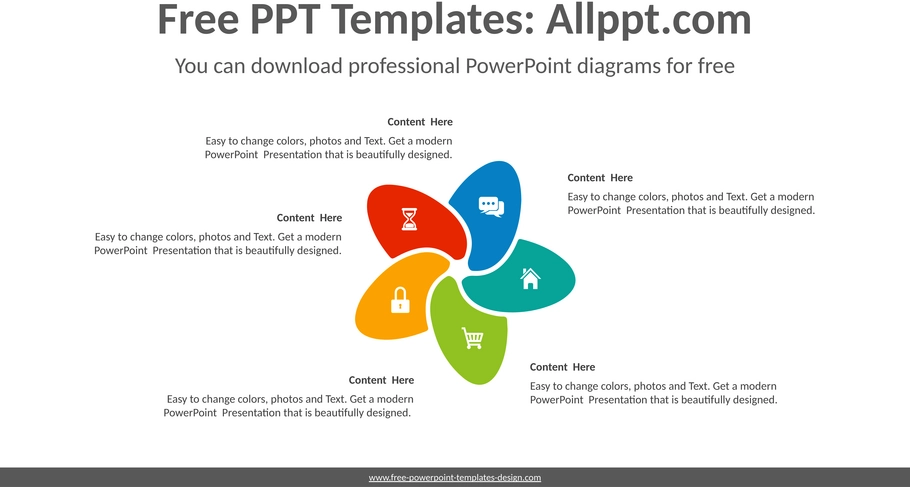 Free PPT Templates: Allppt.com

You can download professional PowerPoint diagrams for free

Content Here

Easy to change colors, photos and Text. Get a modern PowerPoint Presentation that is beautifully designed.

Content Here

Easy to change colors, photos and Text. Get a modern PowerPoint Presentation that is beautifully designed.

Content Here

Easy to change colors, photos and Text. Get a modern PowerPoint Presentation that is beautifully designed.

Content Here

Easy to change colors, photos and Text. Get a modern PowerPoint Presentation that is beautifully designed.

Content Here

Easy to change colors, photos and Text. Get a modern PowerPoint Presentation that is beautifully designed.

www.free-powerpoint-templates-design.com